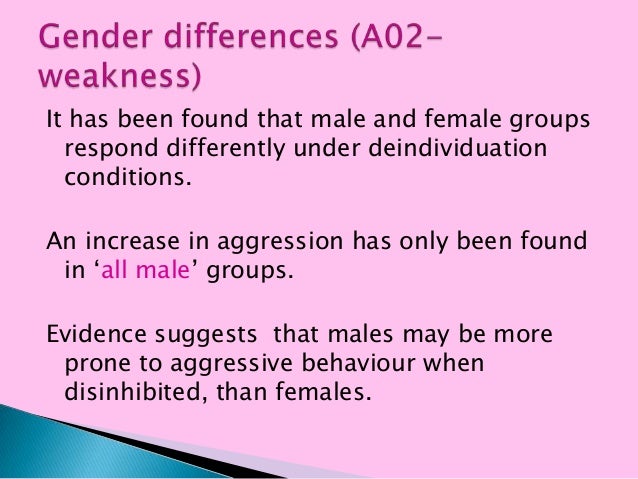 Gender differences (A02-weakness)

It has been found that male and female groups respond differently under deindividuation conditions.

An increase in aggression has only been found in ‘all male’ groups.

Evidence suggests  that males may be more prone to aggressive behaviour when disinhibited, than females.